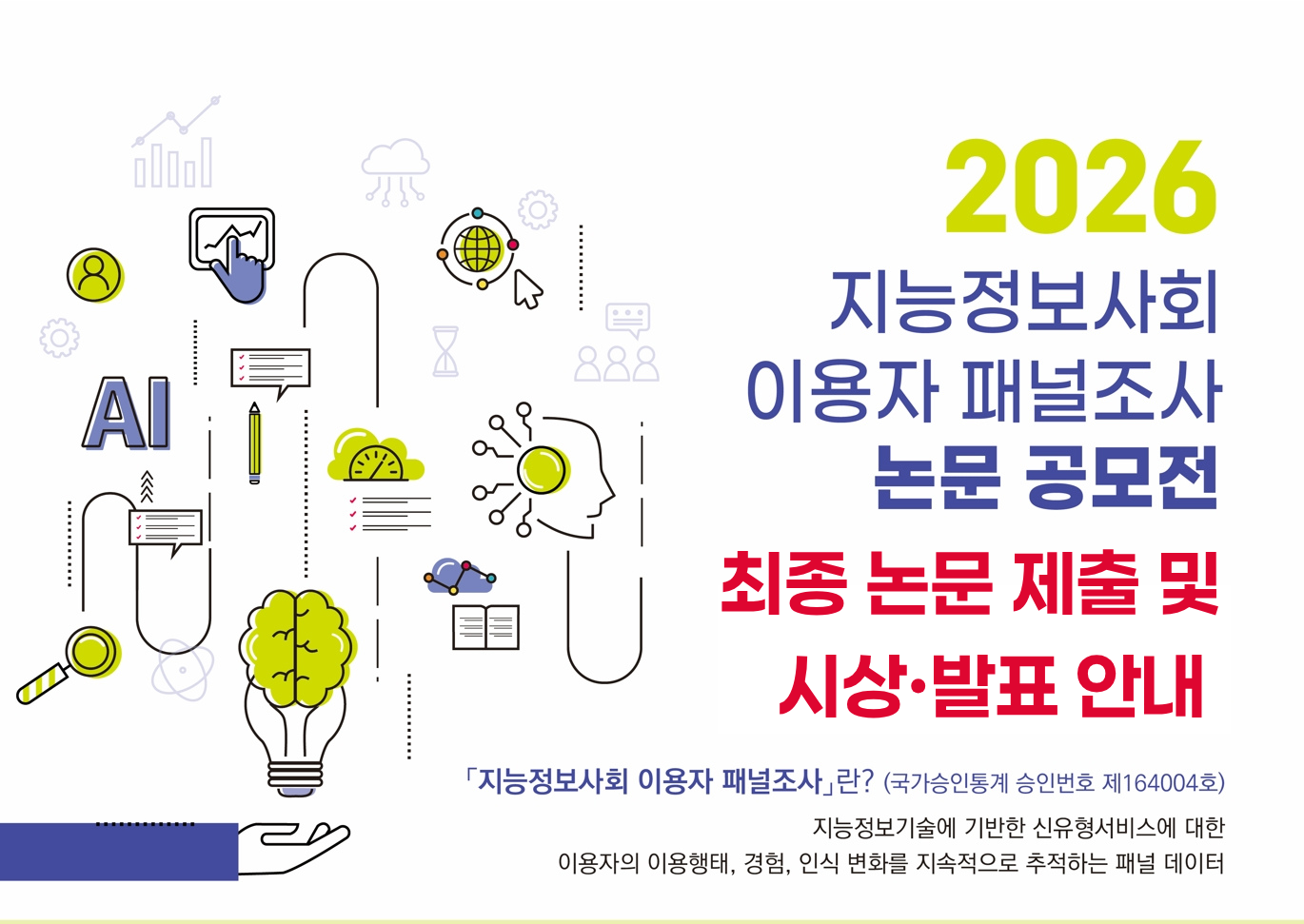 AI

2026
지능정보사회
이용자 패널조사
논문 공모전

최종 논문 제출 및
시상·발표 안내

「지능정보사회 이용자 패널조사」란? (국가승인통계 승인번호 제164004호)

지능정보기술에 기반한 신유형서비스에 대한
이용자의 이용행태, 경험, 인식 변화를 지속적으로 추적하는 패널 데이터